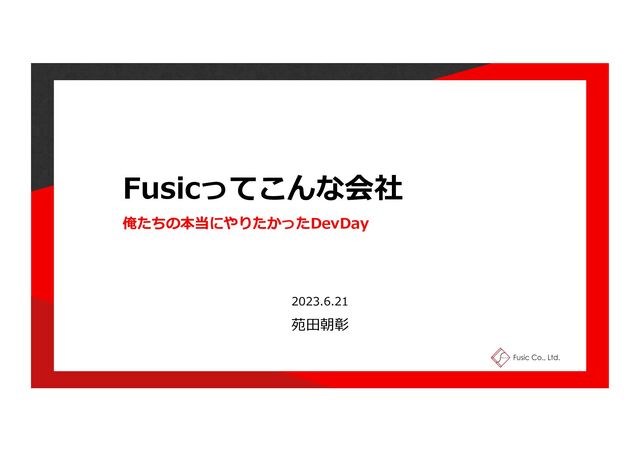 Fusicってこんな会社

俺たちの本当にやりたかったDevDay

2023.6.21

苑田朝彰

Fusic Co., Ltd.